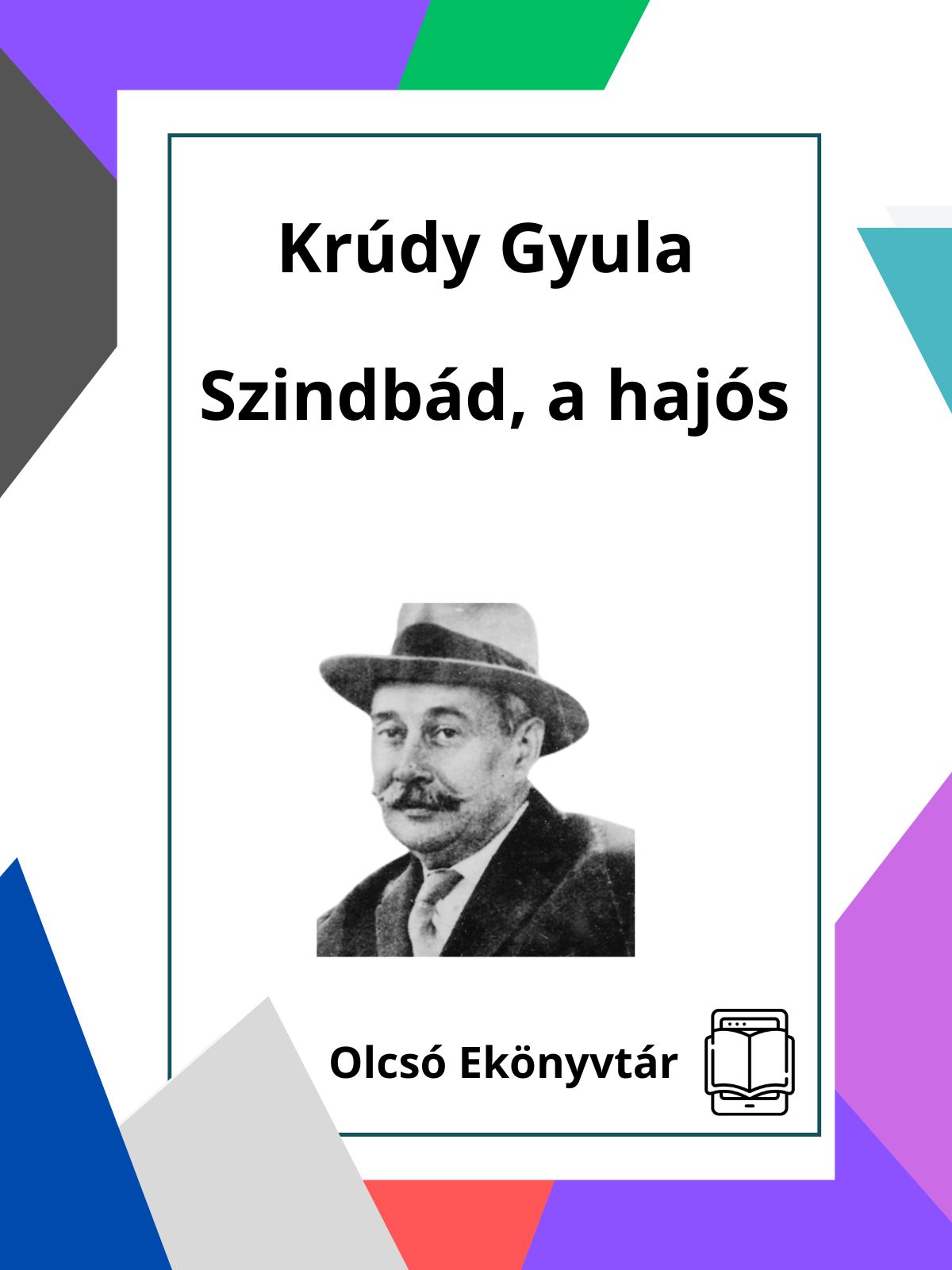 Krúdy Gyula

Szindbád, a hajós

Olcsó Ekönyvtár